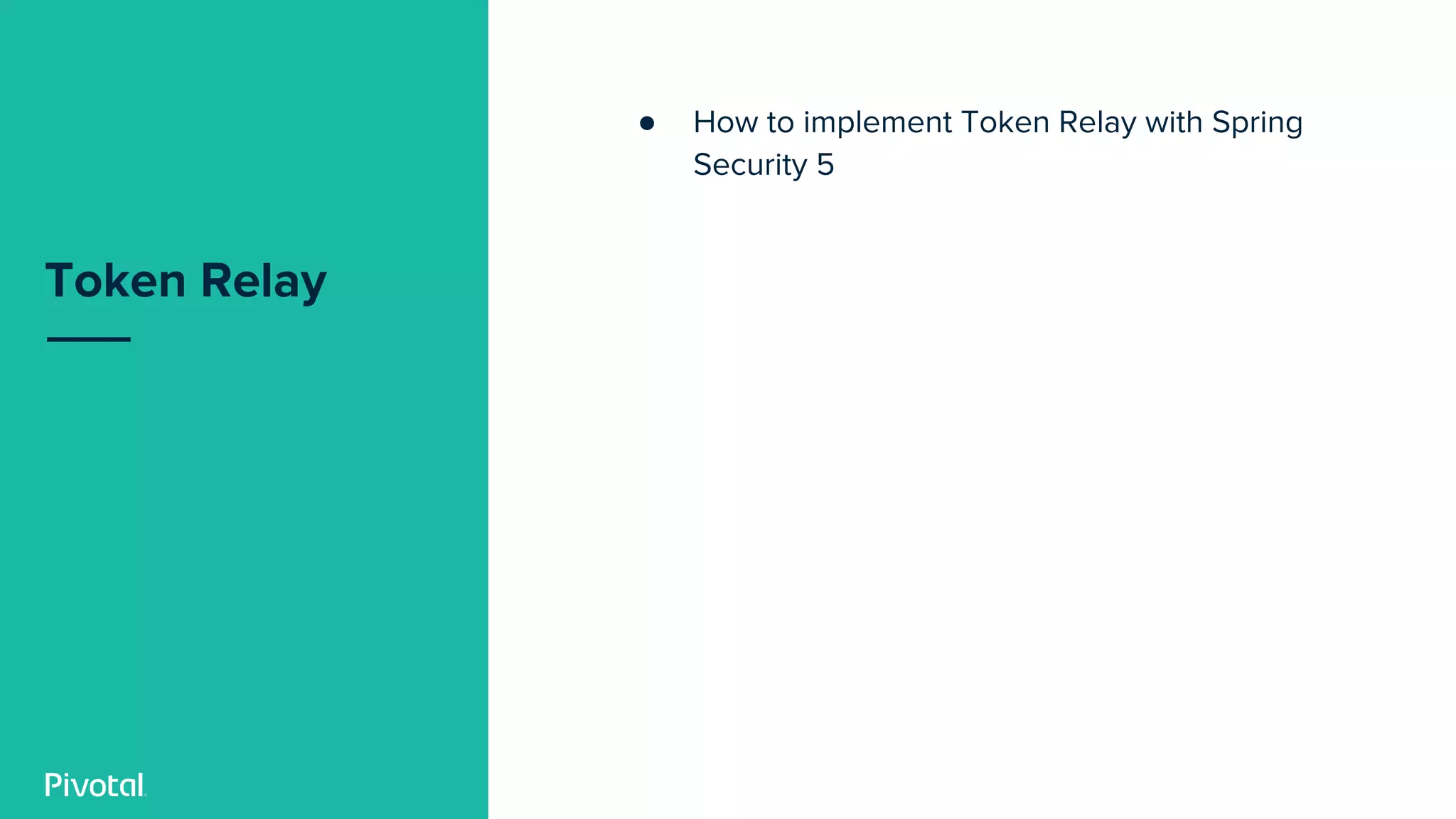 Token Relay

Pivotal

● How to implement Token Relay with Spring Security 5